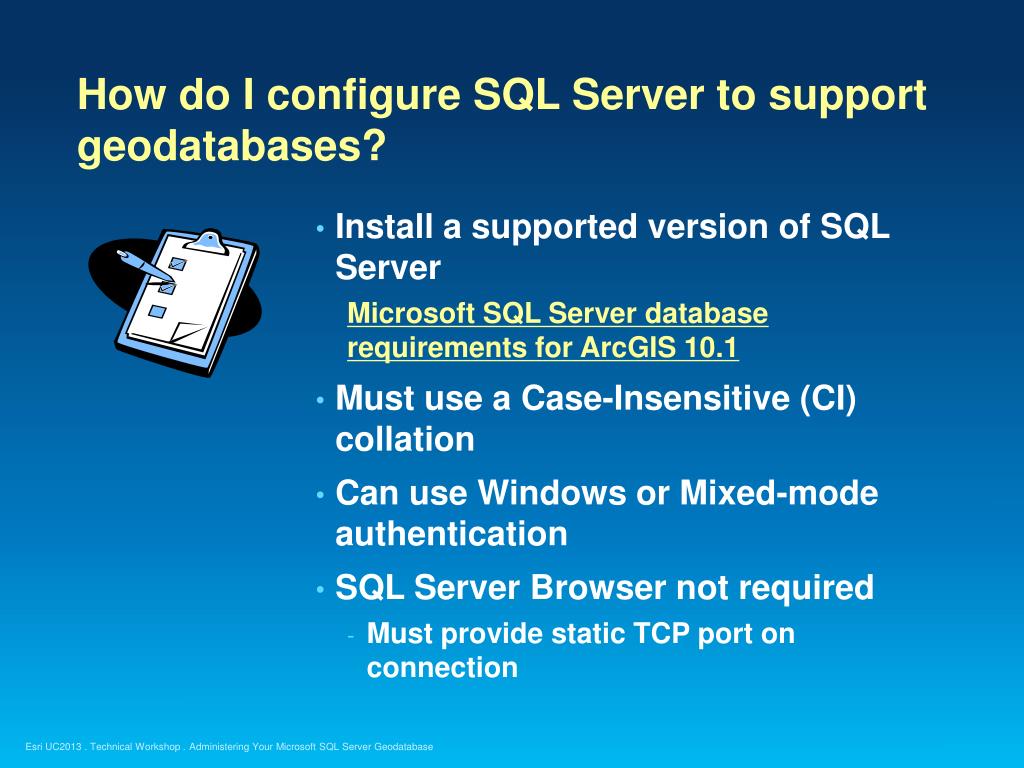 How do I configure SQL Server to support geodatabases?

• Install a supported version of SQL Server

Microsoft SQL Server database requirements for ArcGIS 10.1

• Must use a Case-Insensitive (CI) collation

• Can use Windows or Mixed-mode authentication

• SQL Server Browser not required

- Must provide static TCP port on connection

Esri UC2013 . Technical Workshop . Administering Your Microsoft SQL Server Geodatabase